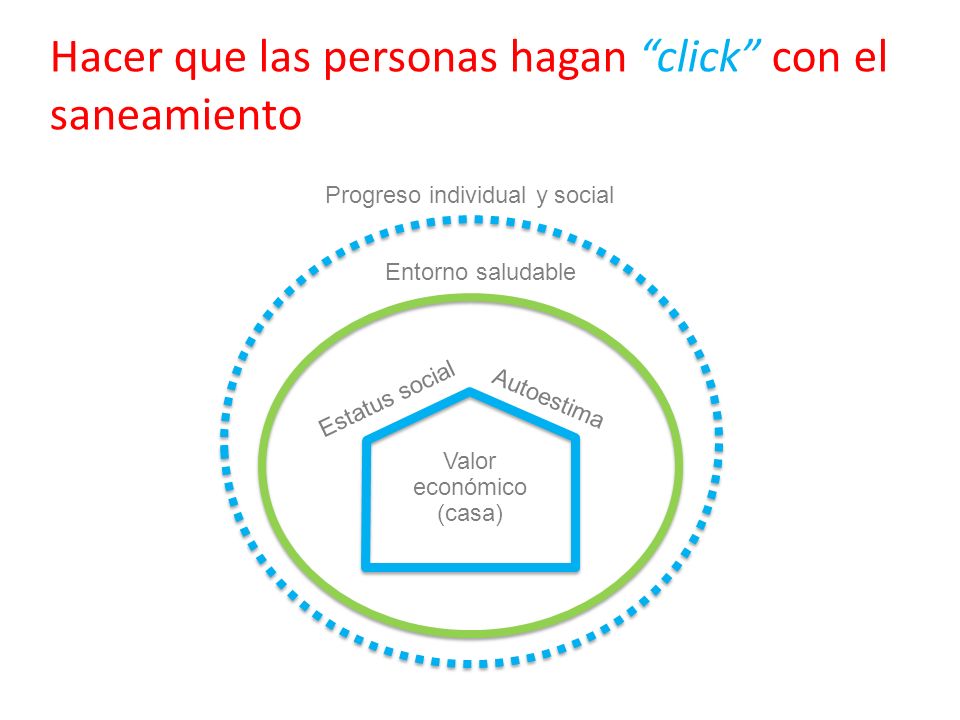 Hacer que las personas hagan “click” con el saneamiento

Progreso individual y social

Entorno saludable

Estatus social

Autoestima

Valor económico (casa)